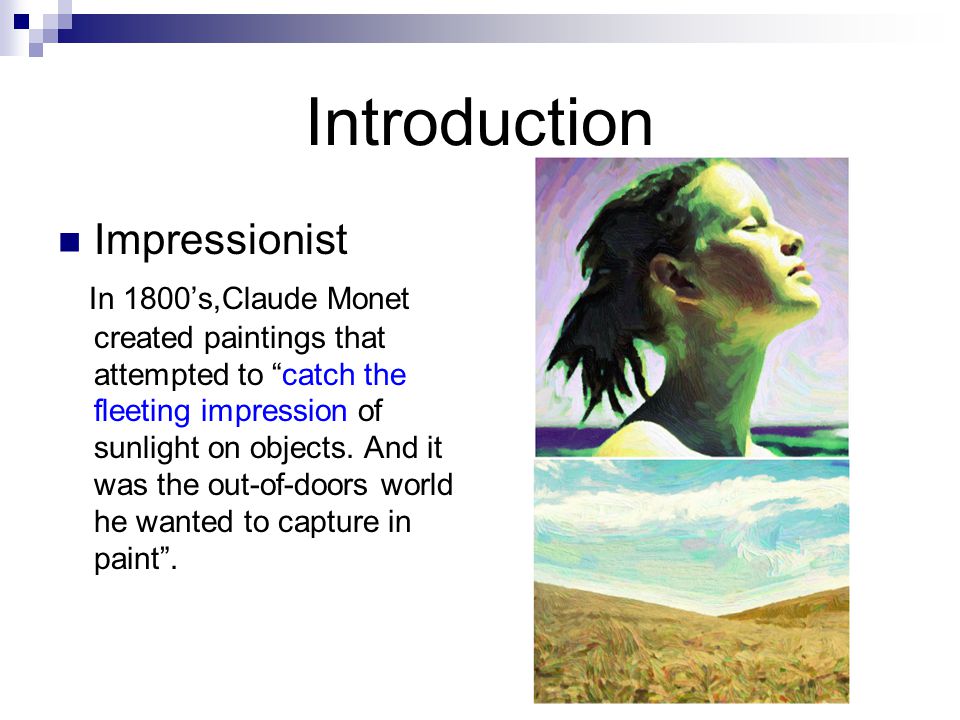 Introduction

Impressionist

In 1800’s,Claude Monet created paintings that attempted to “catch the fleeting impression of sunlight on objects. And it was the out-of-doors world he wanted to capture in paint”.